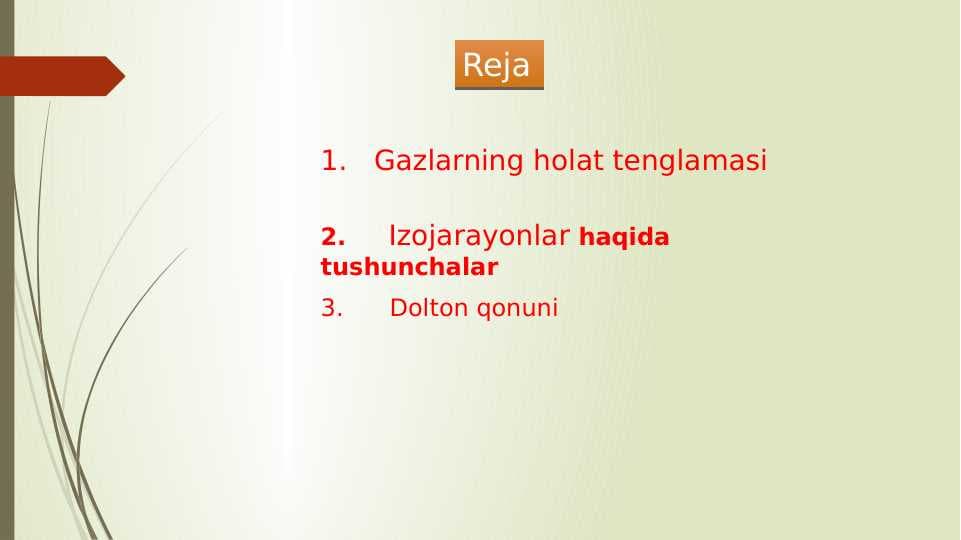 Reja

1. Gazlarning holat tenglamasi

2. Izojarayonlar haqida tushunchalar

3. Dolton qonuni